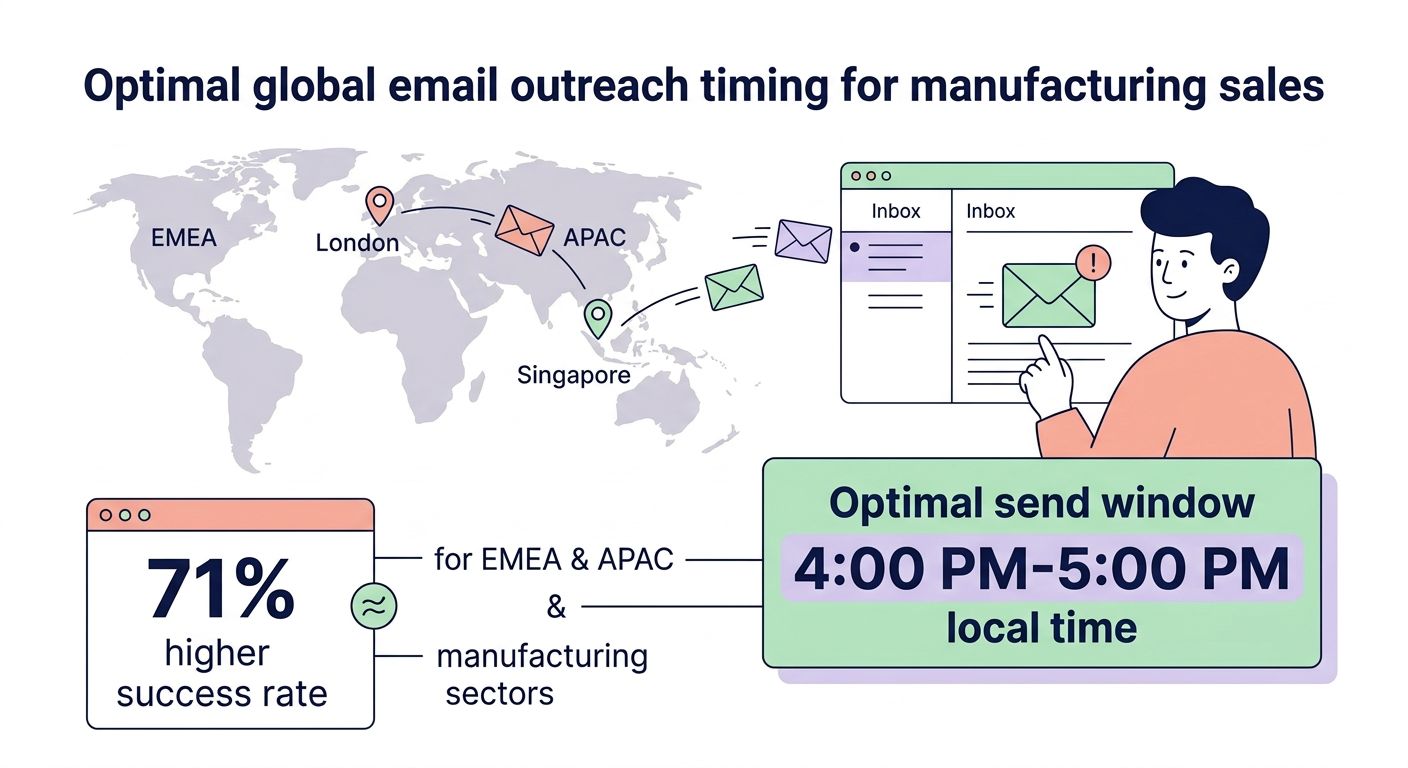 Optimal global email outreach timing for manufacturing sales

EMEA

London

APAC

Singapore

Inbox

Inbox

!

71%
higher
success rate

≈

for EMEA & APAC

&

manufacturing sectors

Optimal send window
4:00 PM-5:00 PM
local time